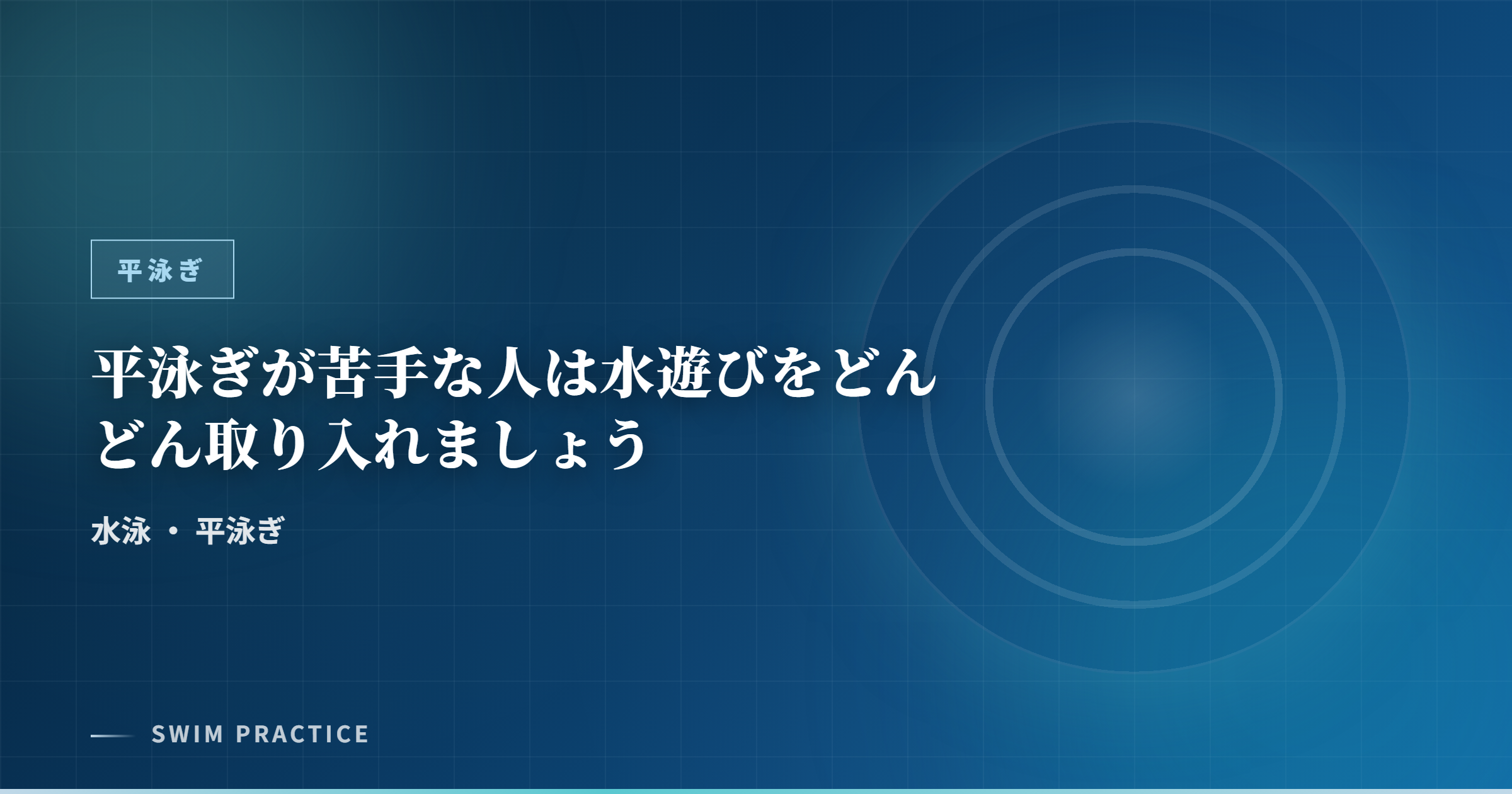 平泳ぎ

平泳ぎが苦手な人は水遊びをどんどん取り入れましょう

水泳 ・ 平泳ぎ

SWIM PRACTICE